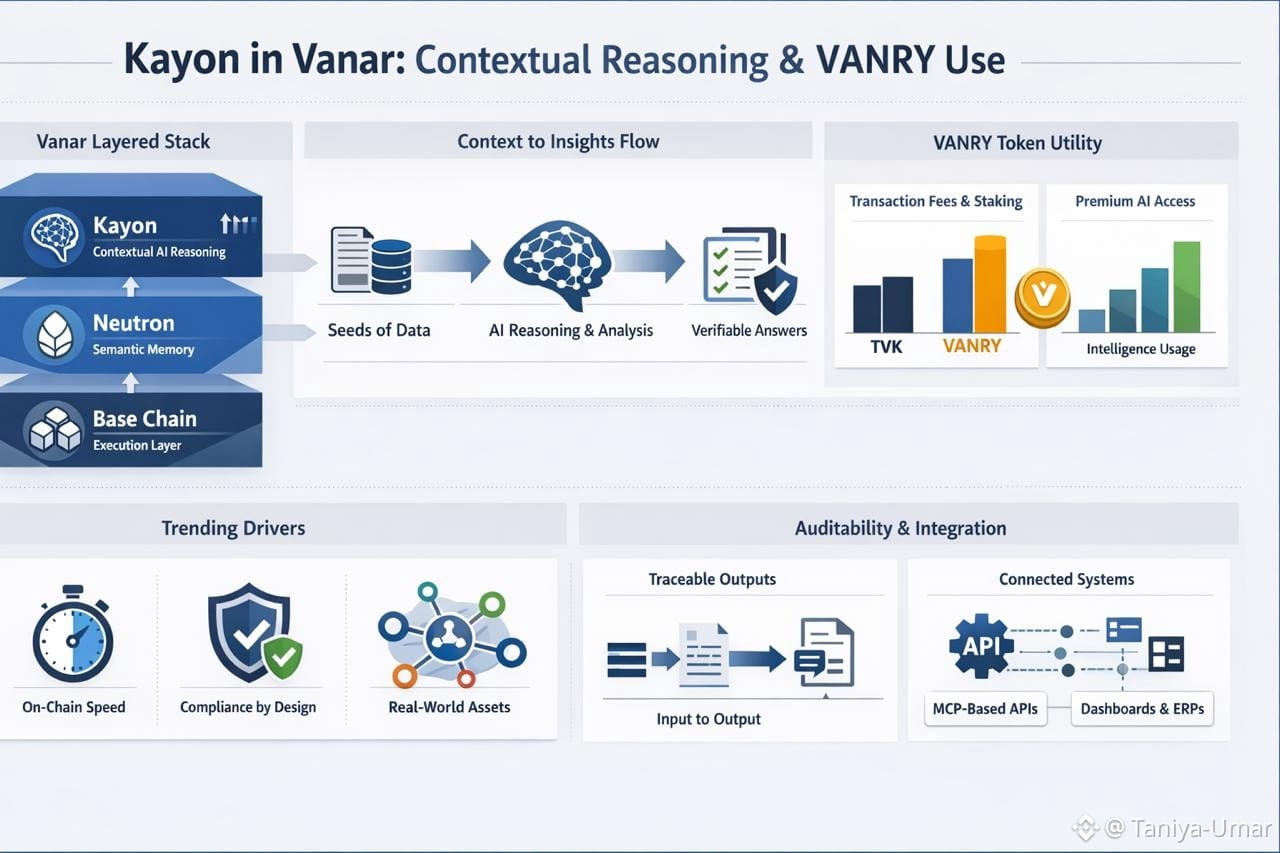 Kayon in Vanar: Contextual Reasoning & VANRY Use

Vanar Layered Stack

Kayon
Contextual AI Reasoning

Neutron
Semantic Memory

Base Chain
Execution Layer

Context to Insights Flow

Seeds of Data

AI Reasoning & Analysis

Verifiable Answers

VANRY Token Utility

Transaction Fees & Staking

TVK

VANRY

Premium AI Access

Intelligence Usage

Trending Drivers

On-Chain Speed

Compliance by Design

Real-World Assets

Auditability & Integration

Traceable Outputs

Input to Output

Connected Systems

API

MCP-Based APIs

Dashboards & ERPs

@ Taniya-Umar